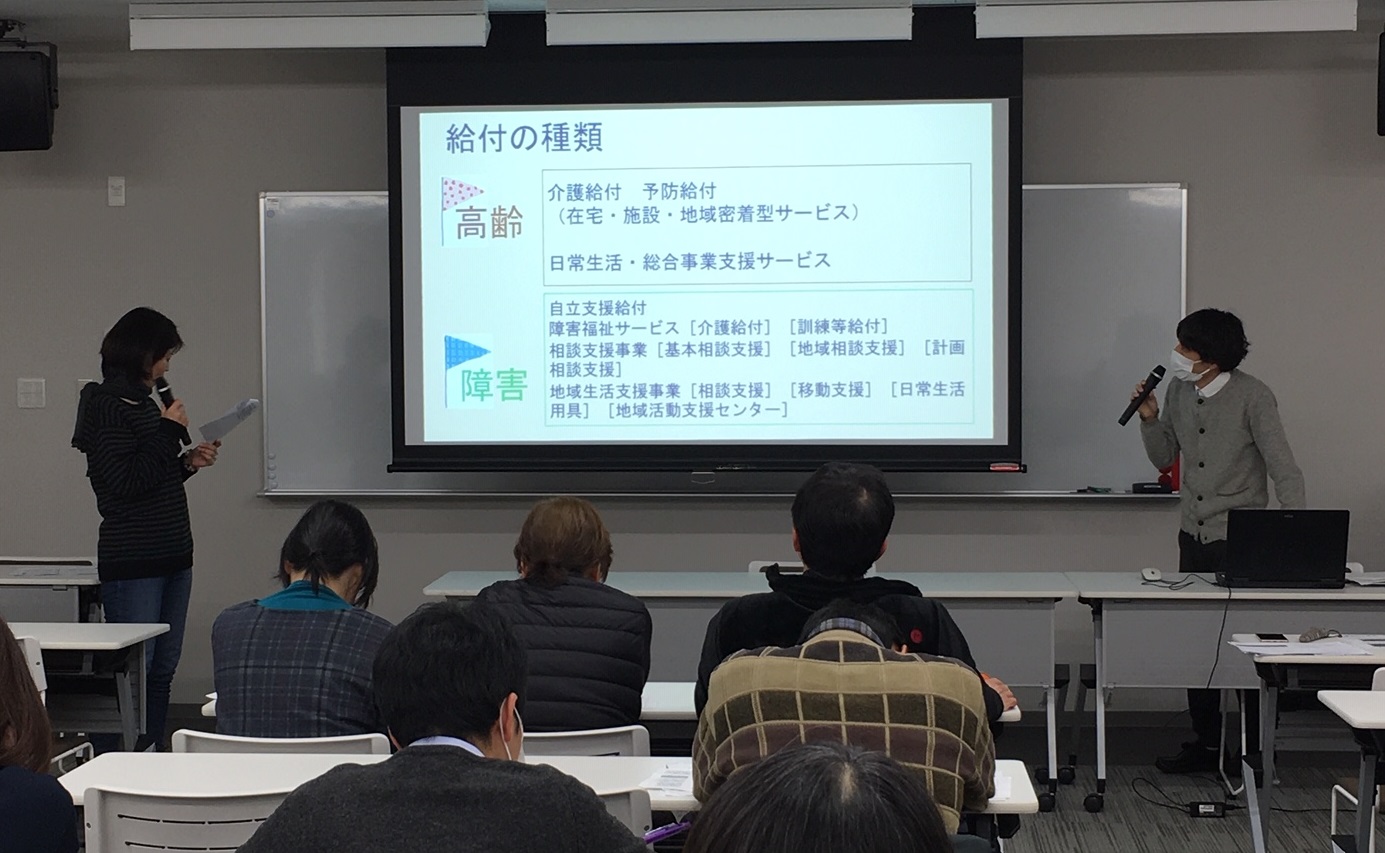 給付の種類

高齢

介護給付　予防給付
（在宅・施設・地域密着型サービス）

日常生活・総合事業支援サービス

障害

自立支援給付
障害福祉サービス［介護給付］［訓練等給付］
相談支援事業［基本相談支援］［地域相談支援］［計画相談支援］
地域生活支援事業［相談支援］［移動支援］［日常生活用具］［地域活動支援センター］